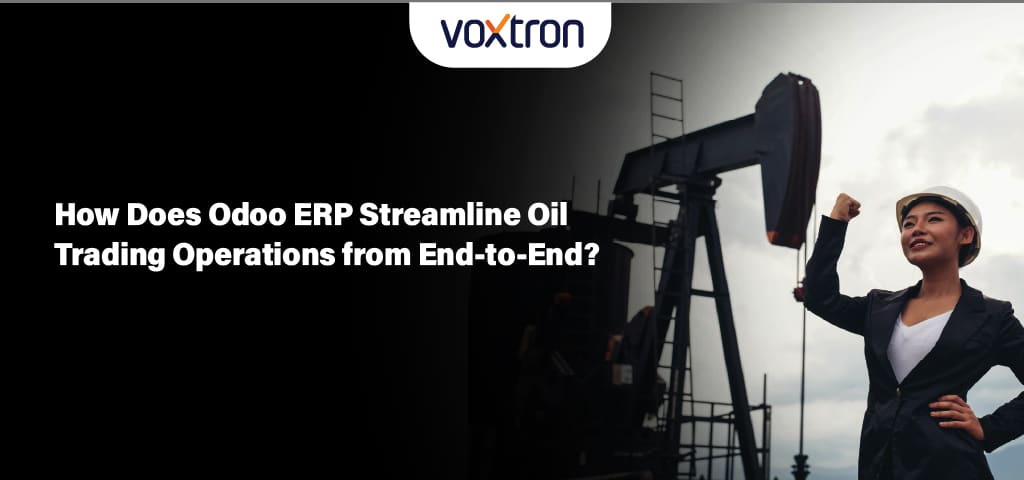 voxtron

How Does Odoo ERP Streamline Oil Trading Operations from End-to-End?